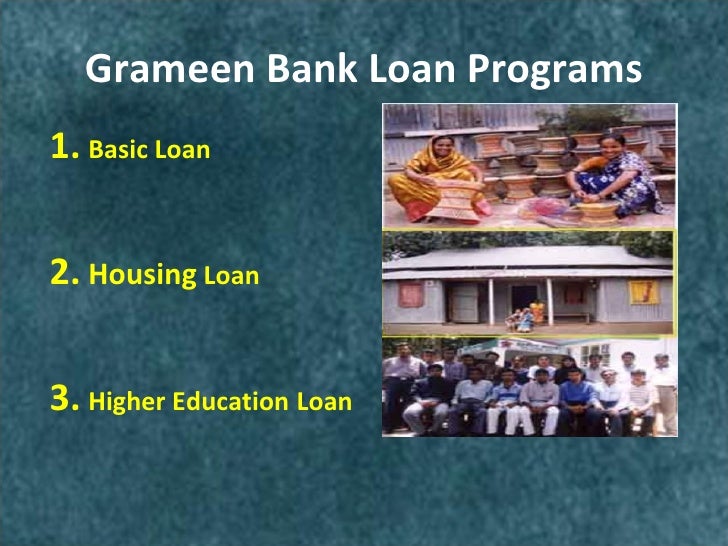 Grameen Bank Loan Programs

1. Basic Loan

2. Housing Loan

3. Higher Education Loan